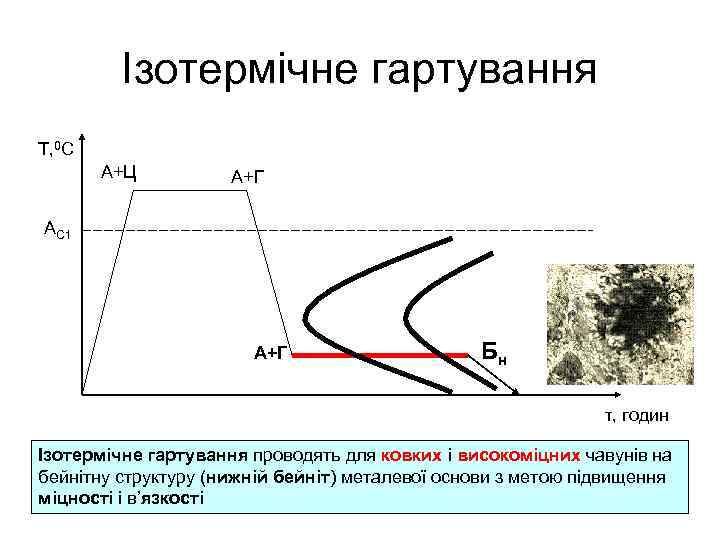 Ізотермічне гартування

Т,$^0$С

А+Ц

А+Г

$A_{C1}$

А+Г

$Б_н$

τ, годин

Ізотермічне гартування проводять для ковких і високоміцних чавунів на бейнітну структуру (нижній бейніт) металевої основи з метою підвищення міцності і в'язкості